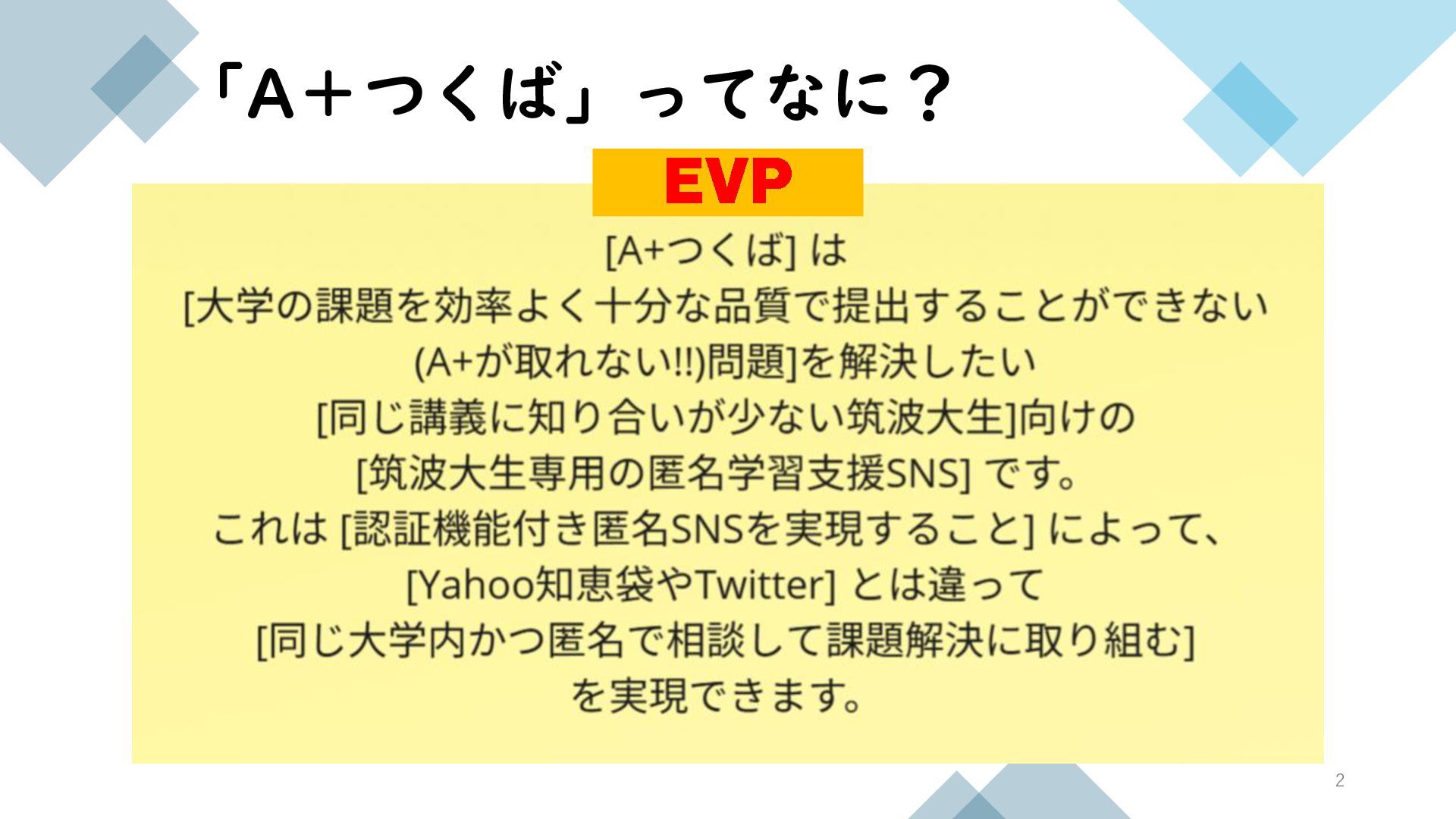 「A＋つくば」ってなに？

EVP

[A+つくば] は
[大学の課題を効率よく十分な品質で提出することができない
(A+が取れない!!)問題]を解決したい
[同じ講義に知り合いが少ない筑波大生]向けの
[筑波大生専用の匿名学習支援SNS] です。
これは [認証機能付き匿名SNSを実現すること] によって、
[Yahoo知恵袋やTwitter] とは違って
[同じ大学内かつ匿名で相談して課題解決に取り組む]
を実現できます。

2